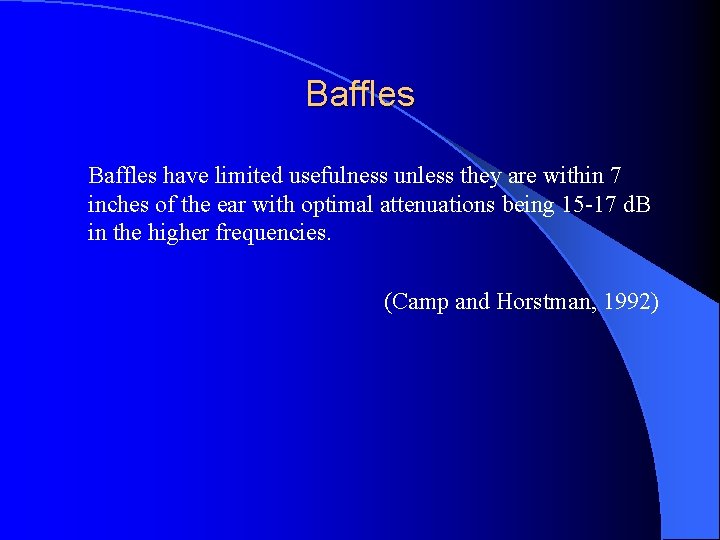 Baffles

Baffles have limited usefulness unless they are within 7 inches of the ear with optimal attenuations being 15-17 dB in the higher frequencies.

(Camp and Horstman, 1992)